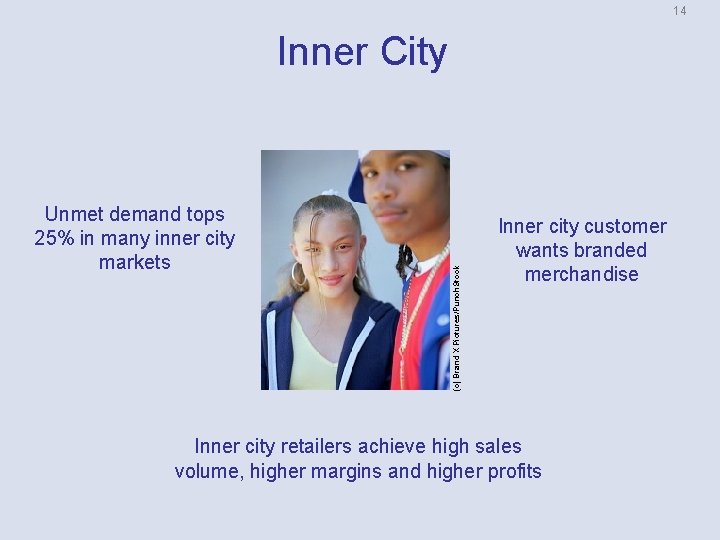 14

Inner City

Unmet demand tops 25% in many inner city markets

(c) Brand X Pictures/PunchStock

Inner city customer wants branded merchandise

Inner city retailers achieve high sales volume, higher margins and higher profits